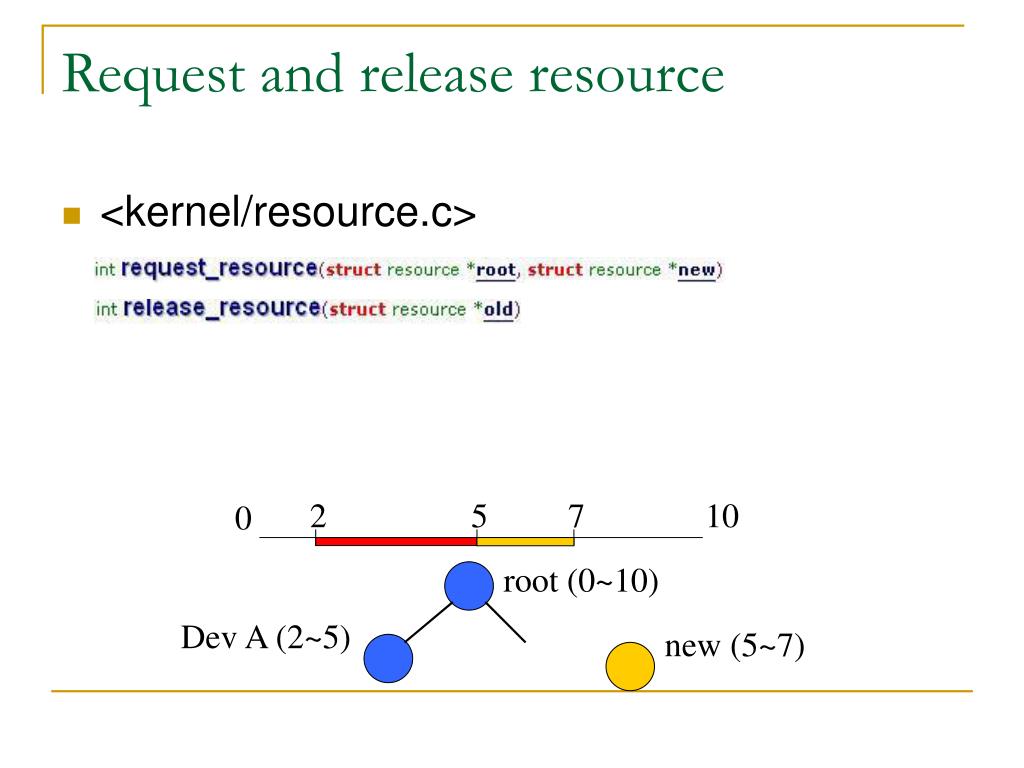 Request and release resource

<kernel/resource.c>

int request_resource(struct resource *root, struct resource *new)

int release_resource(struct resource *old)

0 2 5 7 10

root (0~10)

Dev A (2~5)

new (5~7)